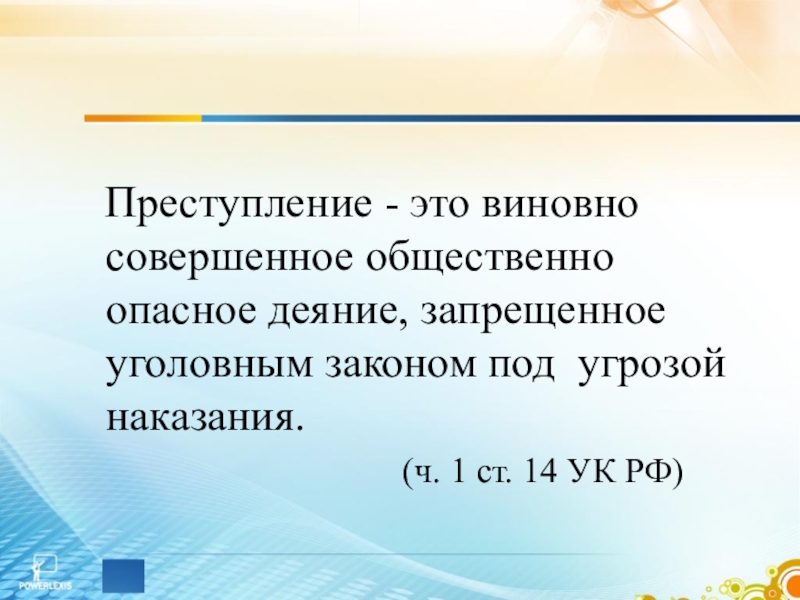 Преступление - это виновно совершенное общественно опасное деяние, запрещенное уголовным законом под угрозой наказания.

(ч. 1 ст. 14 УК РФ)

POWERLEXIS